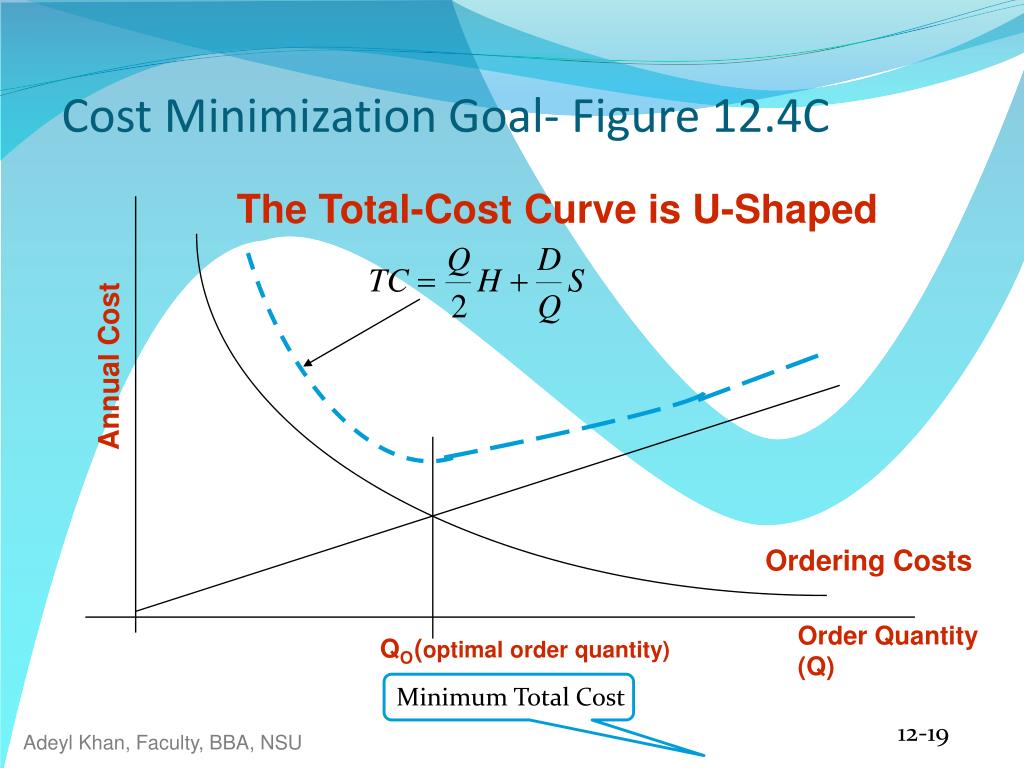 Cost Minimization Goal- Figure 12.4C

The Total-Cost Curve is U-Shaped

$TC = \frac{Q}{2}H + \frac{D}{Q}S$

Annual Cost

Ordering Costs

$Q_O$(optimal order quantity)

Order Quantity (Q)

Minimum Total Cost

Adeyl Khan, Faculty, BBA, NSU

12-19